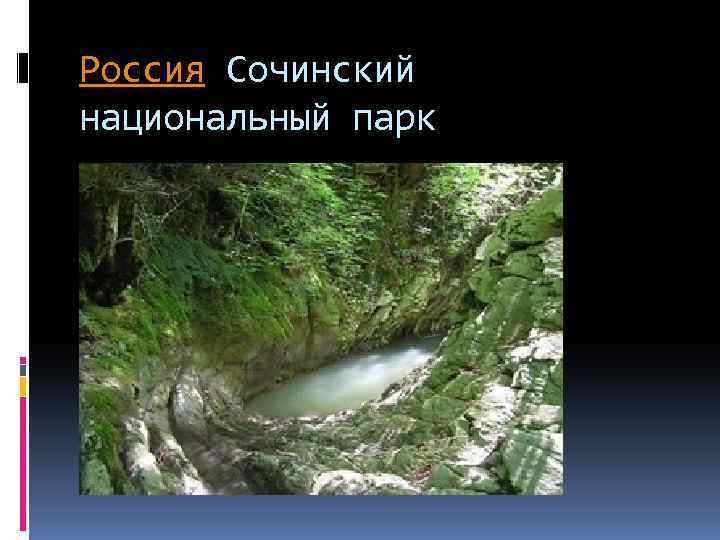 Россия Сочинский национальный парк